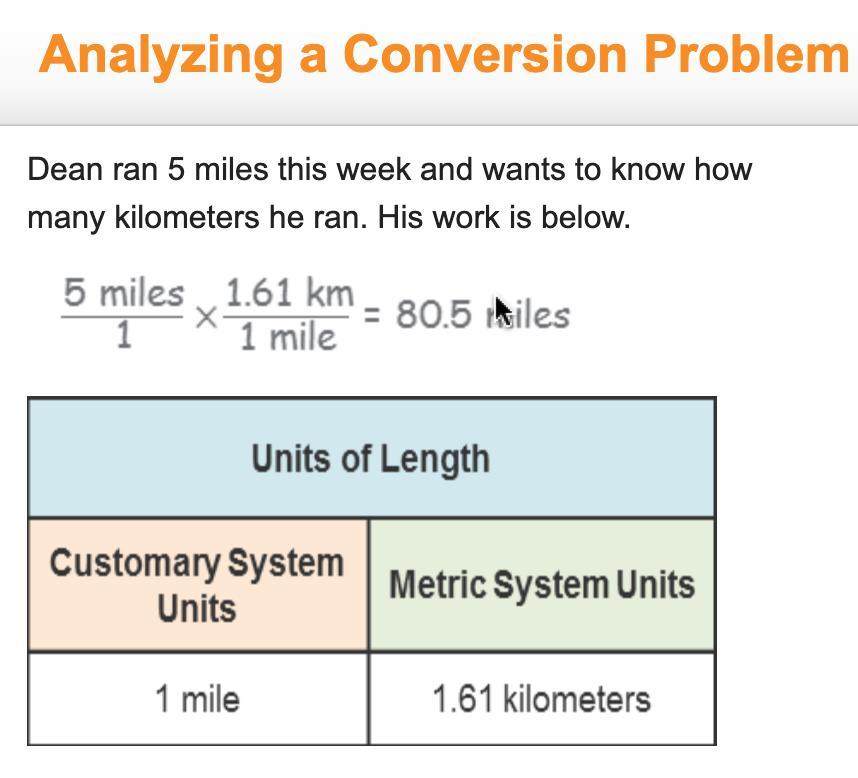 Analyzing a Conversion Problem

Dean ran 5 miles this week and wants to know how many kilometers he ran. His work is below.

$\frac{5 \text{ miles}}{1} \times \frac{1.61 \text{ km}}{1 \text{ mile}} = 80.5 \text{ miles}$

| Units of Length | |
|---|---|
| Customary System Units | Metric System Units |
| 1 mile | 1.61 kilometers |